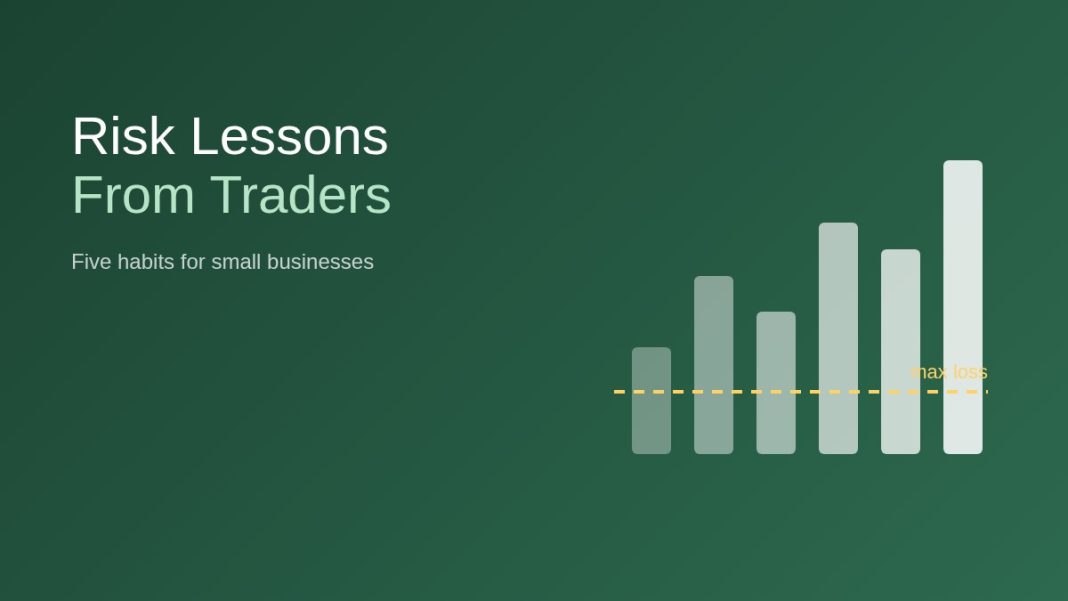 Risk Lessons
From Traders

Five habits for small businesses

max loss